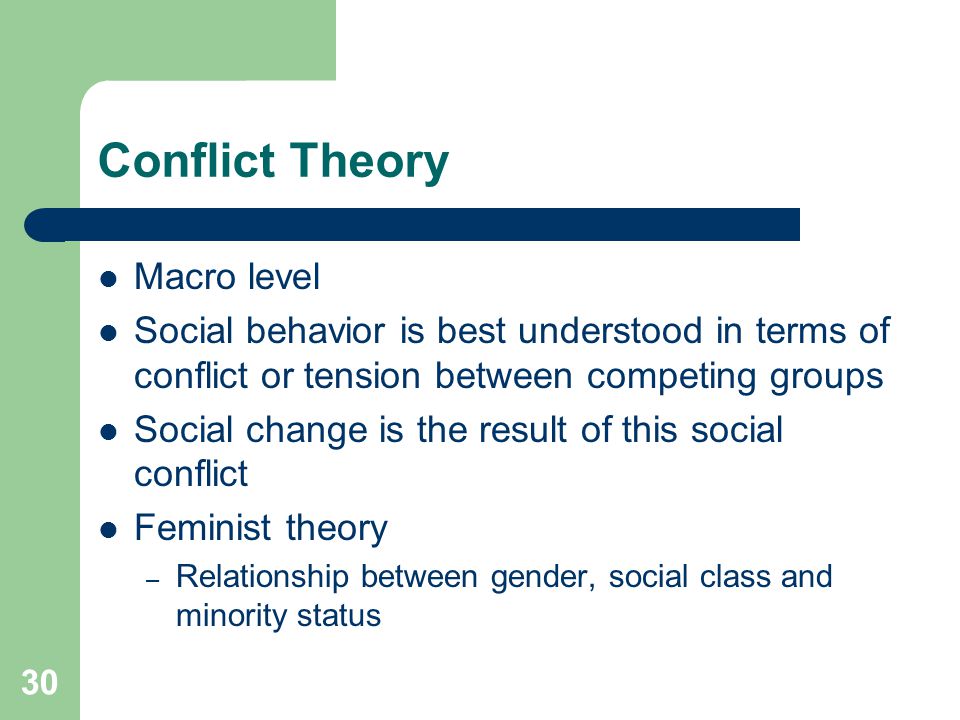 Conflict Theory

- Macro level
- Social behavior is best understood in terms of conflict or tension between competing groups
- Social change is the result of this social conflict
- Feminist theory
  – Relationship between gender, social class and minority status

30